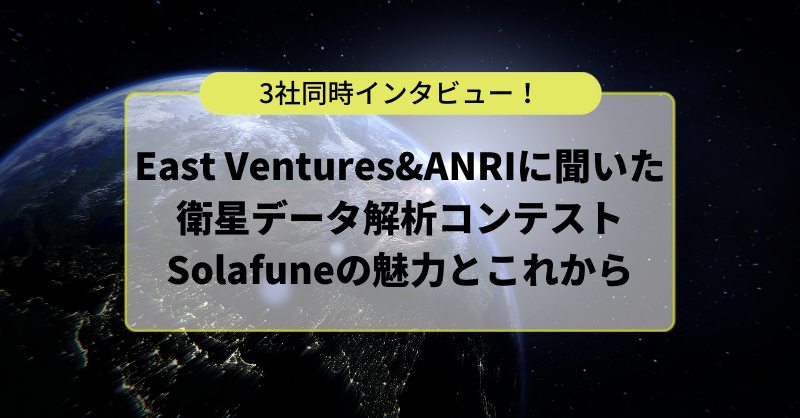 3社同時インタビュー！

East Ventures&ANRIに聞いた
衛星データ解析コンテスト
Solafuneの魅力とこれから